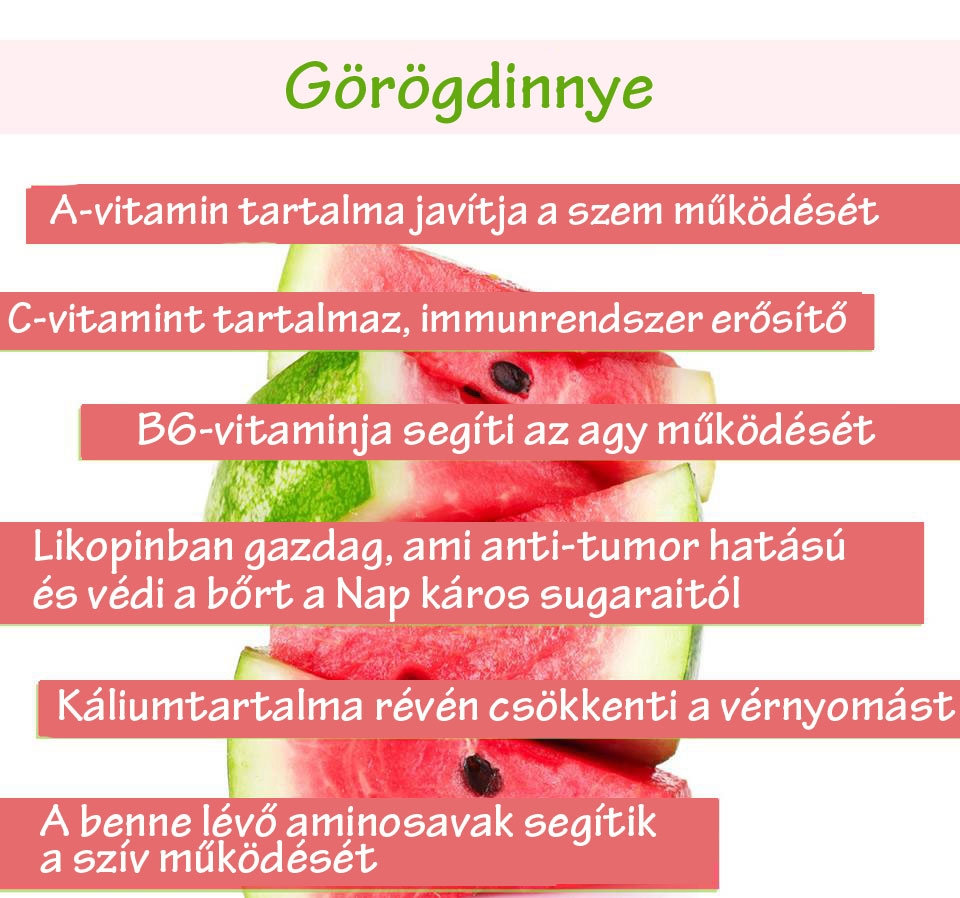 Görögdinnye

A-vitamin tartalma javítja a szem működését

C-vitamint tartalmaz, immunrendszer erősítő

B6-vitaminja segíti az agy működését

Likopinban gazdag, ami anti-tumor hatású és védi a bőrt a Nap káros sugaraitól

Káliumtartalma révén csökkenti a vérnyomást

A benne lévő aminosavak segítik a szív működését